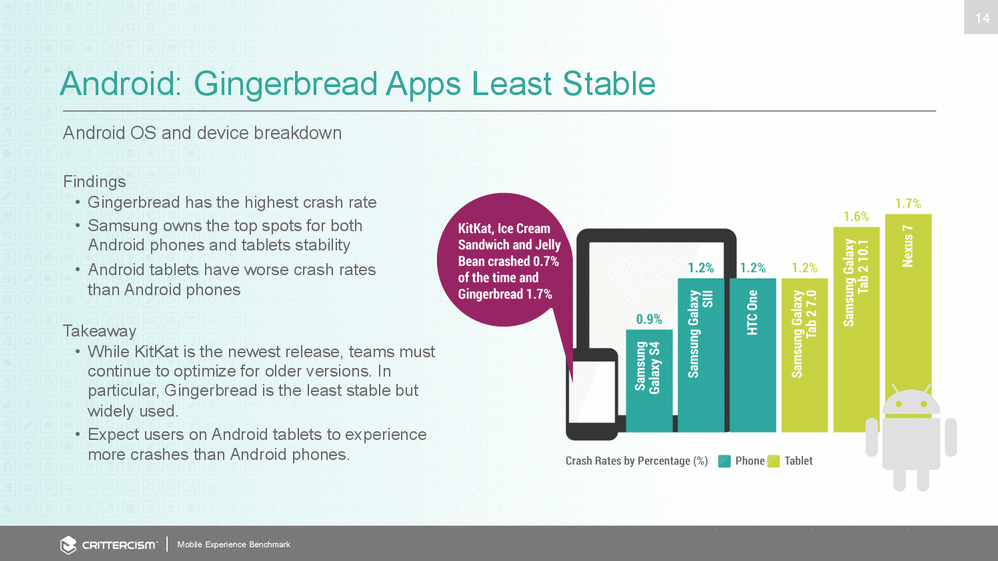 14

Android: Gingerbread Apps Least Stable

Android OS and device breakdown

Findings
• Gingerbread has the highest crash rate
• Samsung owns the top spots for both Android phones and tablets stability
• Android tablets have worse crash rates than Android phones

Takeaway
• While KitKat is the newest release, teams must continue to optimize for older versions. In particular, Gingerbread is the least stable but widely used.
• Expect users on Android tablets to experience more crashes than Android phones.

KitKat, Ice Cream Sandwich and Jelly Bean crashed 0.7% of the time and Gingerbread 1.7%

0.9%
Samsung Galaxy S4

1.2%
Samsung Galaxy SIII

1.2%
HTC One

1.2%
Samsung Galaxy Tab 2 7.0

1.6%
Samsung Galaxy Tab 2 10.1

1.7%
Nexus 7

Crash Rates by Percentage (%) Phone Tablet

CRITTERCISM | Mobile Experience Benchmark